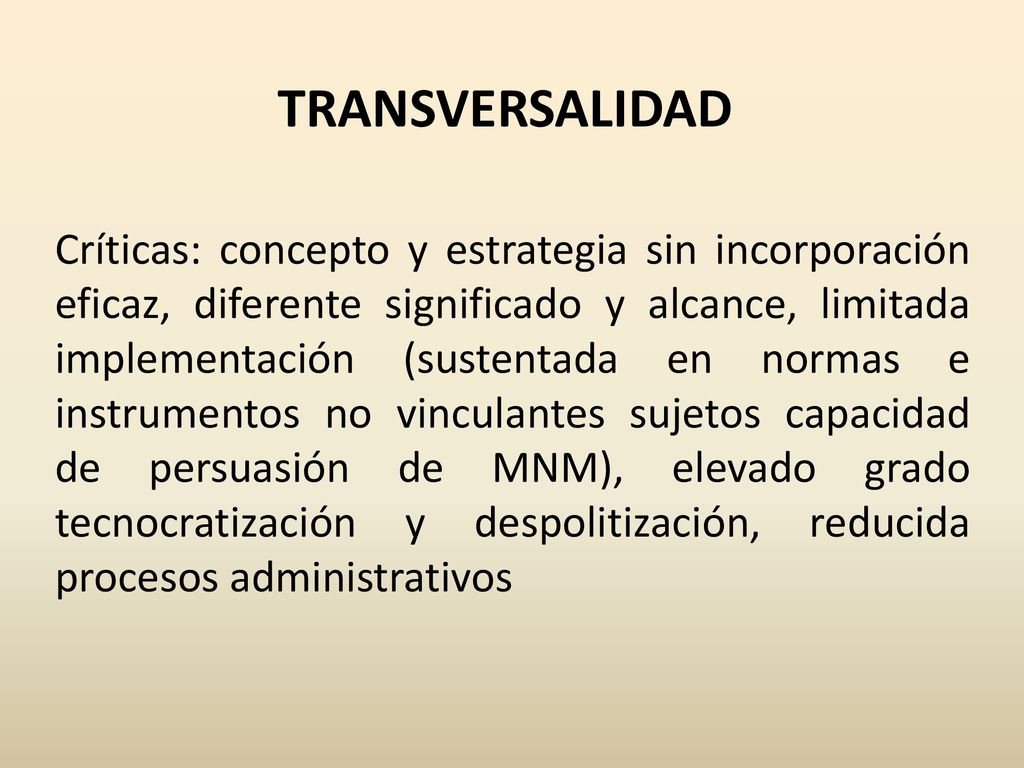 TRANSVERSALIDAD

Críticas: concepto y estrategia sin incorporación eficaz, diferente significado y alcance, limitada implementación (sustentada en normas e instrumentos no vinculantes sujetos capacidad de persuasión de MNM), elevado grado tecnocratización y despolitización, reducida procesos administrativos